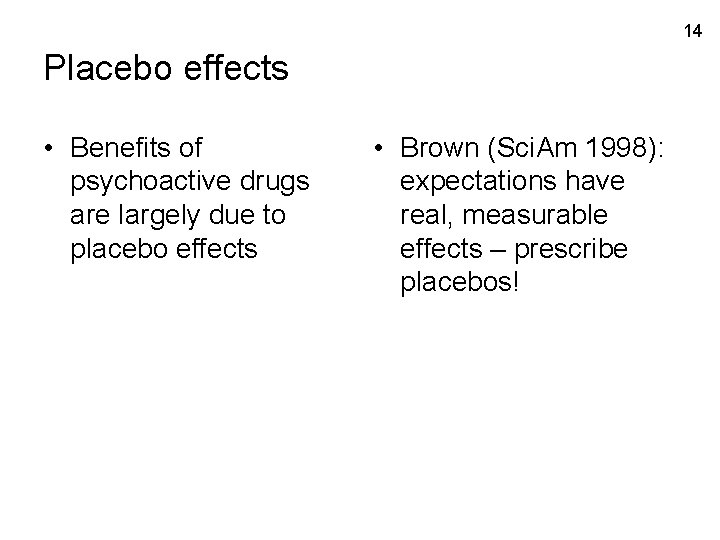 14

Placebo effects

• Benefits of psychoactive drugs are largely due to placebo effects

• Brown (SciAm 1998): expectations have real, measurable effects – prescribe placebos!